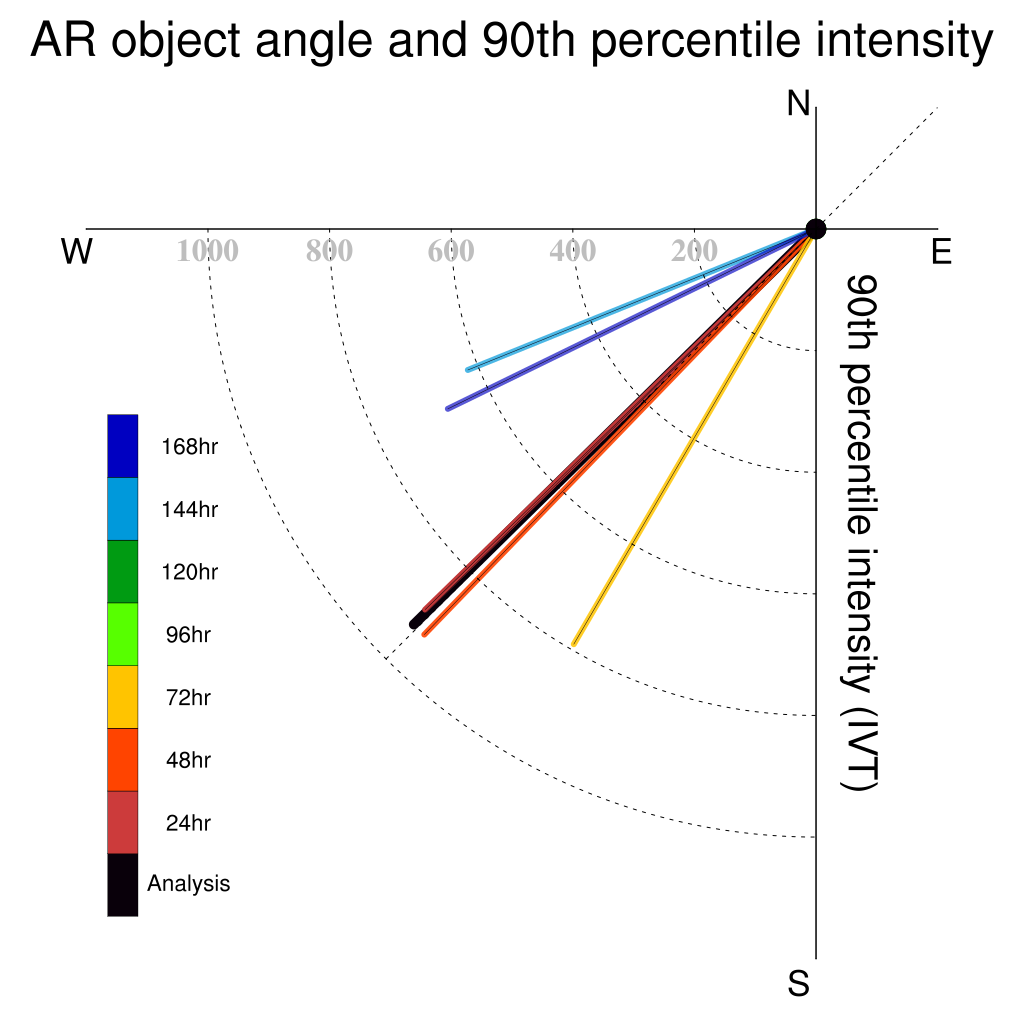 AR object angle and 90th percentile intensity

N

W

1000

800

600

400

200

E

90th percentile intensity (IVT)

168hr

144hr

120hr

96hr

72hr

48hr

24hr

Analysis

S